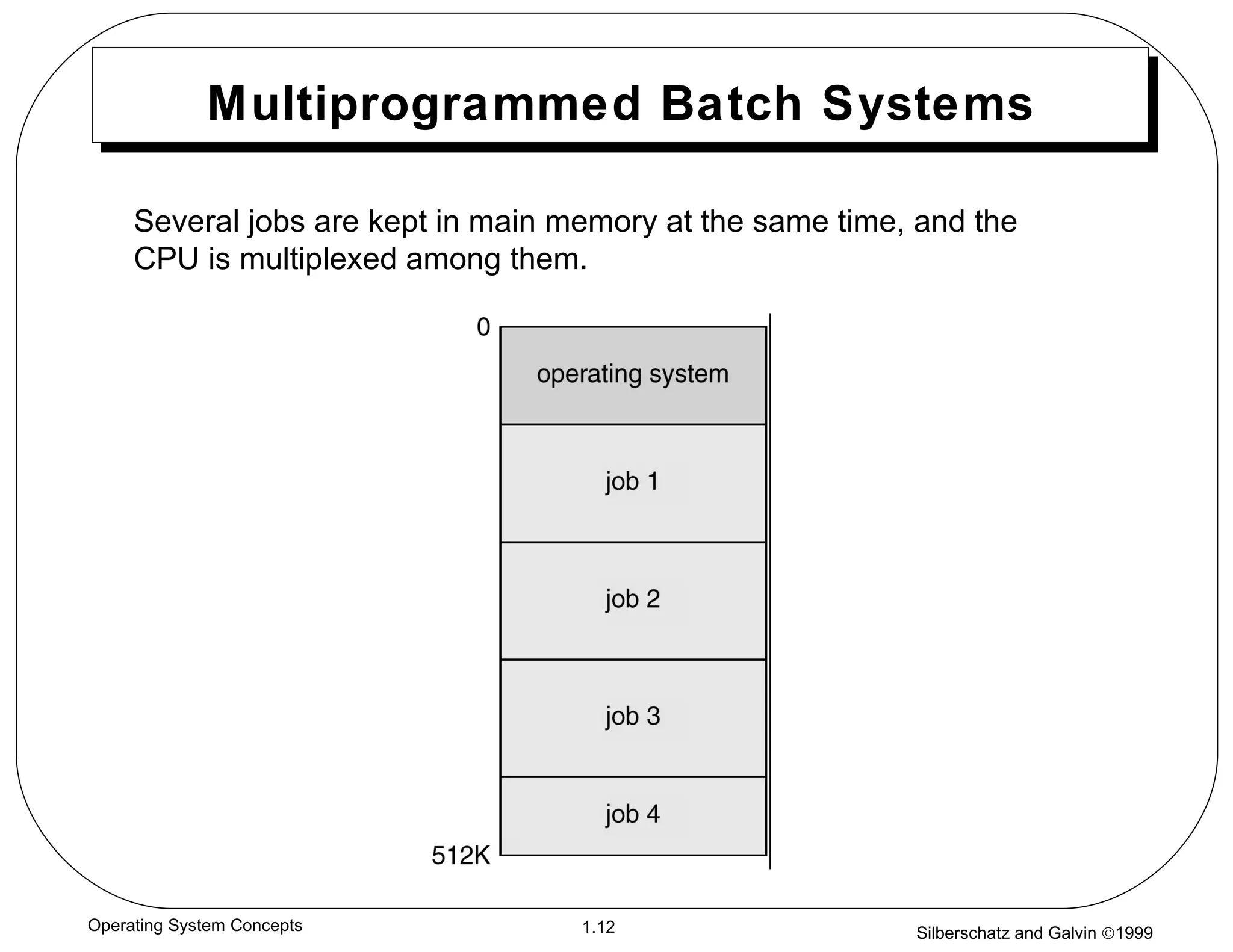 Multiprogrammed Batch Systems

Several jobs are kept in main memory at the same time, and the CPU is multiplexed among them.

0

operating system

job 1

job 2

job 3

job 4

512K

Operating System Concepts

1.12

Silberschatz and Galvin ©1999